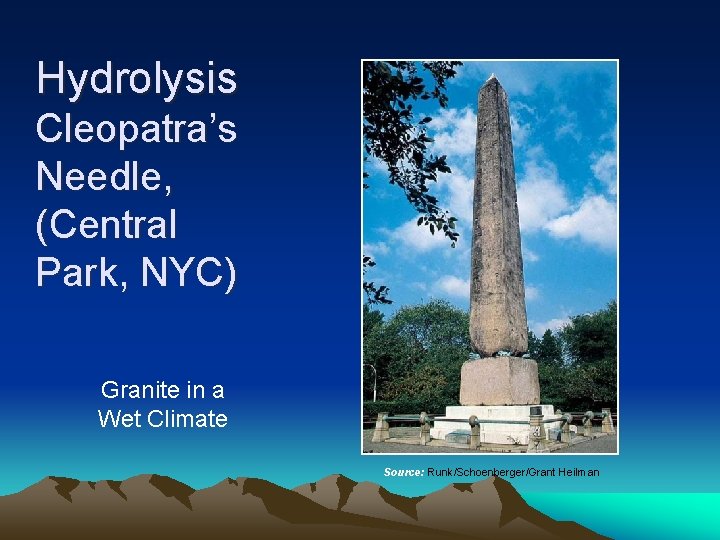 Hydrolysis
Cleopatra's Needle, (Central Park, NYC)

Granite in a Wet Climate

Source: Runk/Schoenberger/Grant Heilman